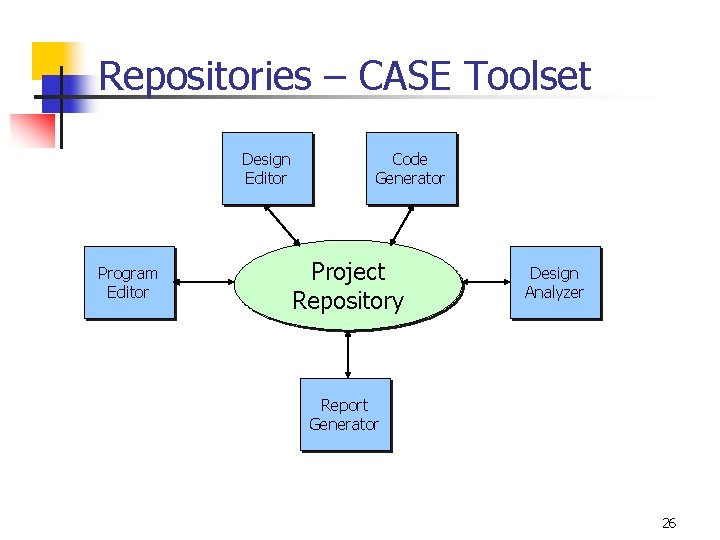 Repositories – CASE Toolset

Design Editor

Code Generator

Program Editor

Project Repository

Design Analyzer

Report Generator

26